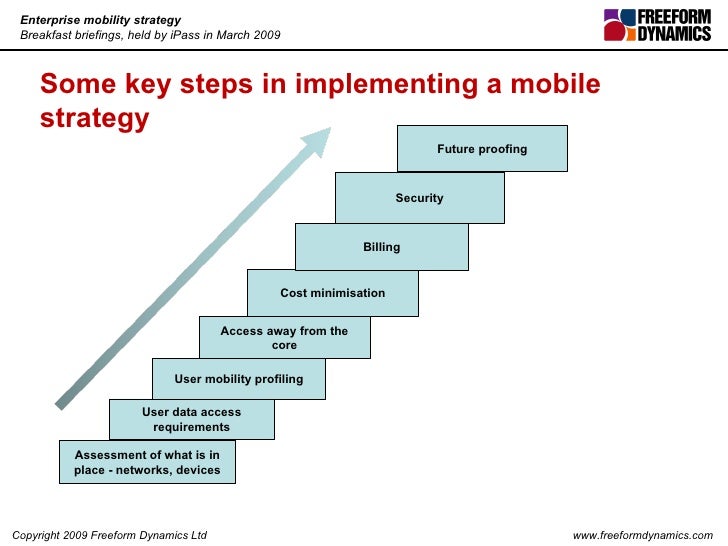 Enterprise mobility strategy
Breakfast briefings, held by iPass in March 2009

FREEFORM DYNAMICS

Some key steps in implementing a mobile strategy

Future proofing

Security

Billing

Cost minimisation

Access away from the core

User mobility profiling

User data access requirements

Assessment of what is in place - networks, devices

Copyright 2009 Freeform Dynamics Ltd

www.freeformdynamics.com